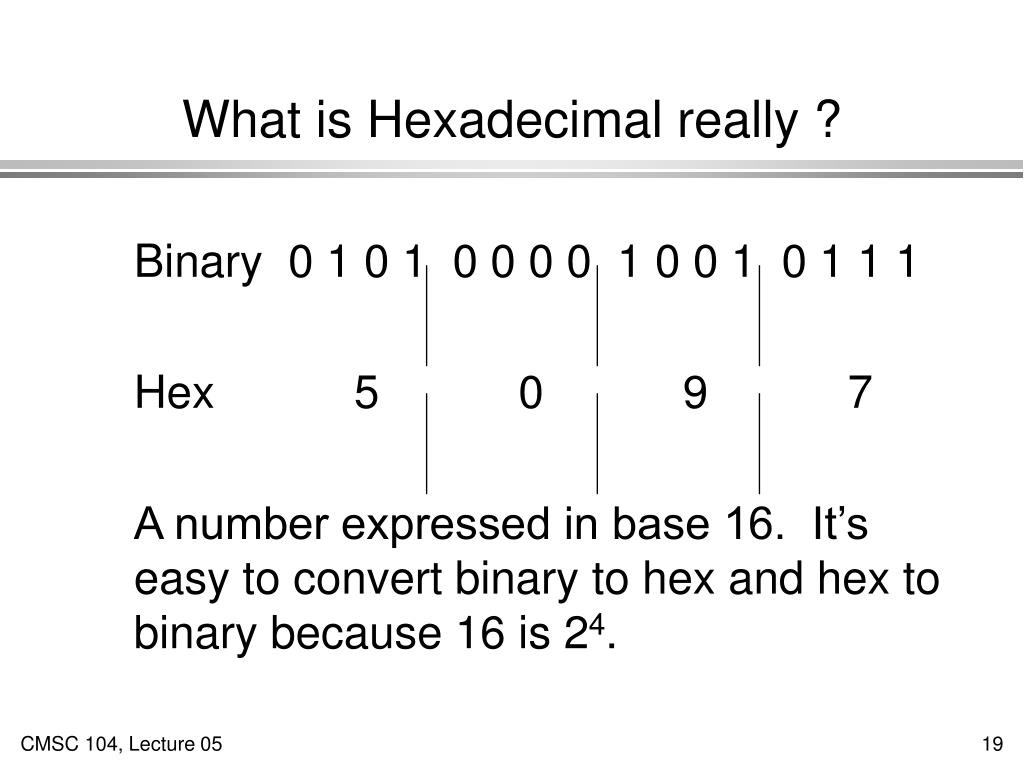 What is Hexadecimal really ?

Binary 0 1 0 1 0 0 0 0 1 0 0 1 0 1 1 1

Hex 5 0 9 7

A number expressed in base 16. It’s easy to convert binary to hex and hex to binary because 16 is $2^4$.

CMSC 104, Lecture 05

19